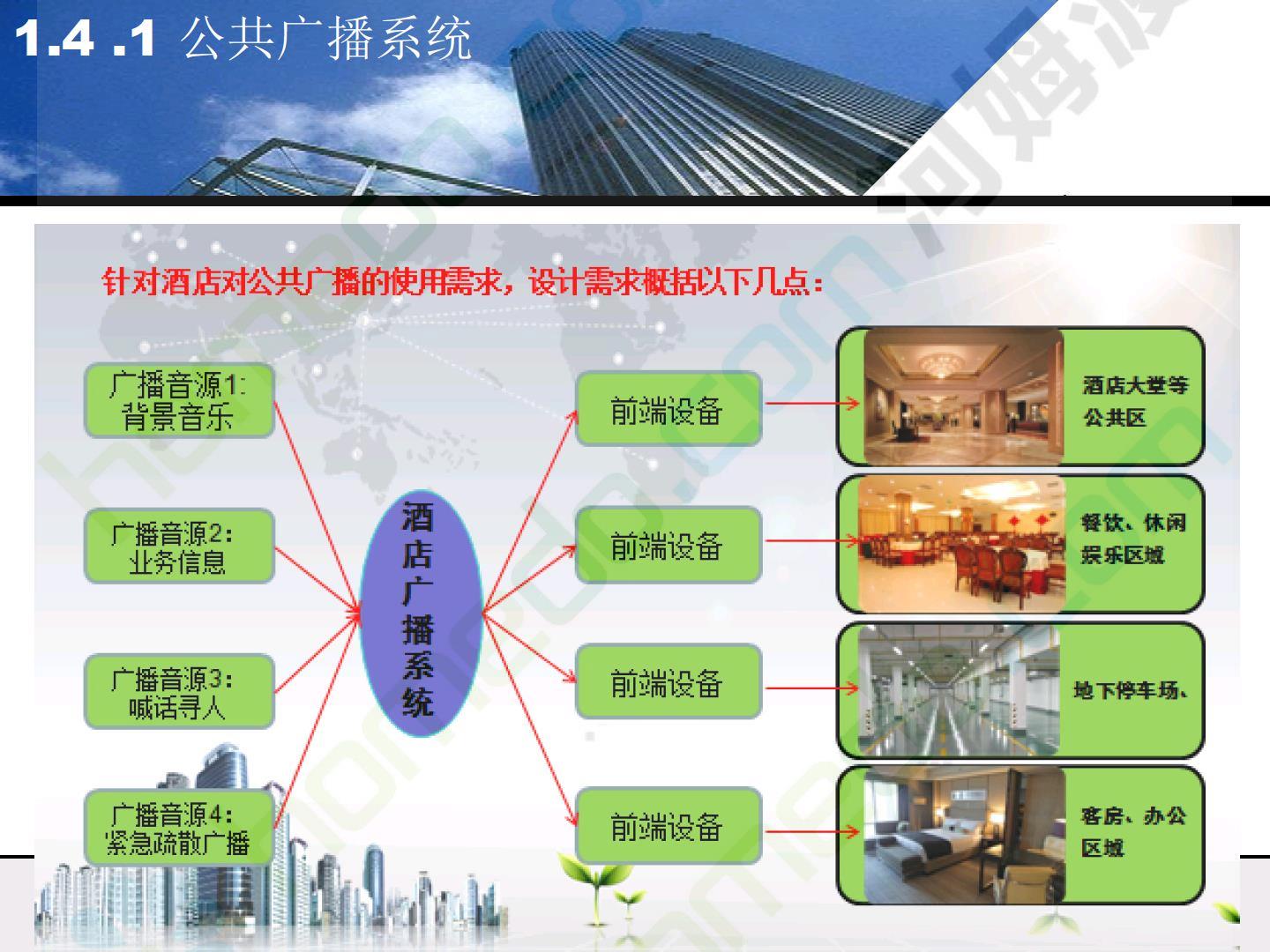 1.4 .1 公共广播系统

针对酒店对公共广播的使用需求，设计需求概括以下几点：

广播音源1:
背景音乐

广播音源2:
业务信息

广播音源3:
喊话寻人

广播音源4:
紧急疏散广播

酒店广播系统

前端设备

前端设备

前端设备

前端设备

酒店大堂等公共区

餐饮、休闲娱乐区域

地下停车场、

客房、办公区域